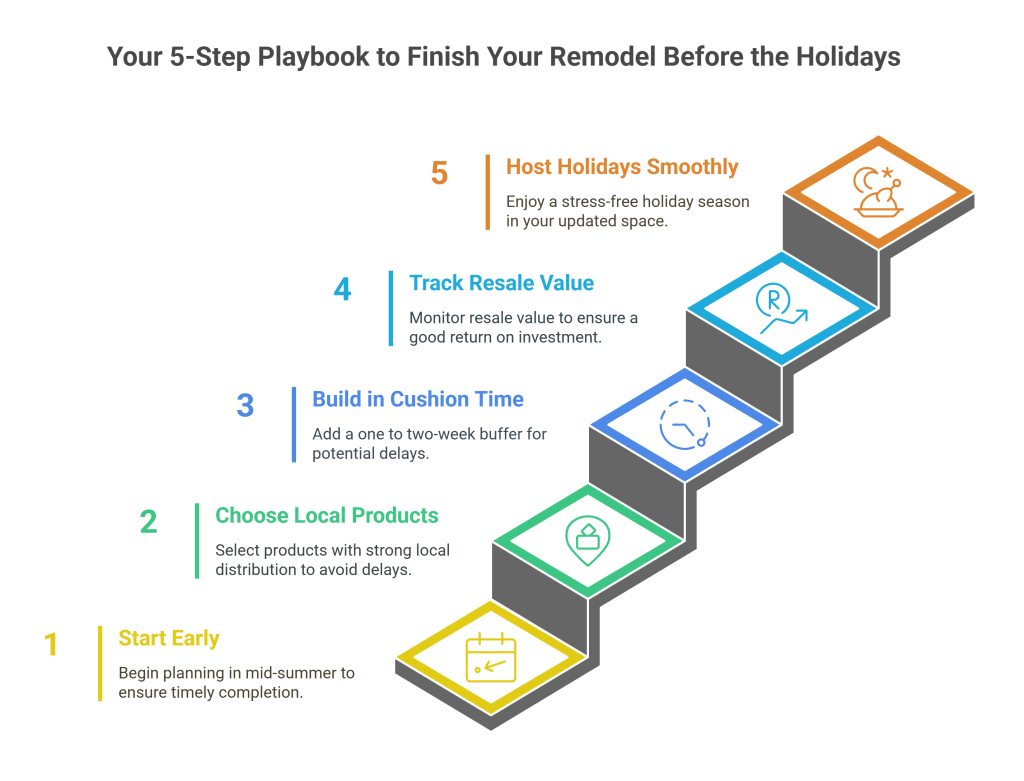 Your 5-Step Playbook to Finish Your Remodel Before the Holidays

5 Host Holidays Smoothly

Enjoy a stress-free holiday season in your updated space.

4 Track Resale Value

Monitor resale value to ensure a good return on investment.

3 Build in Cushion Time

Add a one to two-week buffer for potential delays.

2 Choose Local Products

Select products with strong local distribution to avoid delays.

1 Start Early

Begin planning in mid-summer to ensure timely completion.